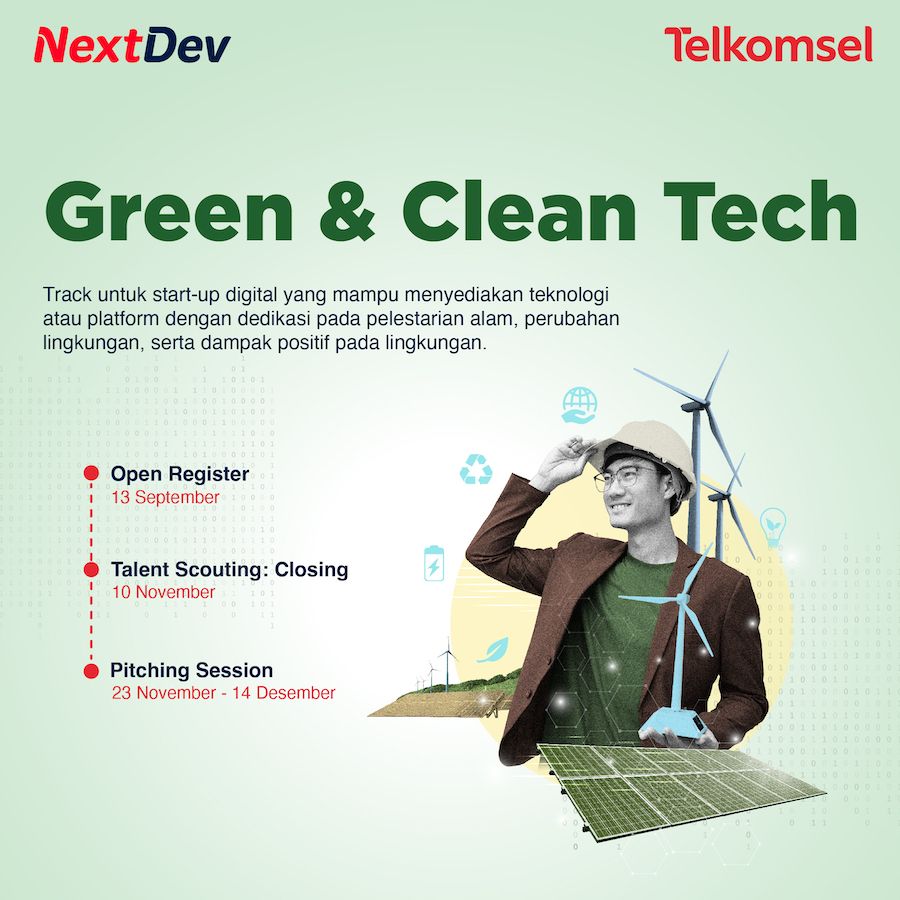 NextDev

Telkomsel

Green & Clean Tech

Track untuk start-up digital yang mampu menyediakan teknologi atau platform dengan dedikasi pada pelestarian alam, perubahan lingkungan, serta dampak positif pada lingkungan.

Open Register
13 September

Talent Scouting: Closing
10 November

Pitching Session
23 November - 14 Desember